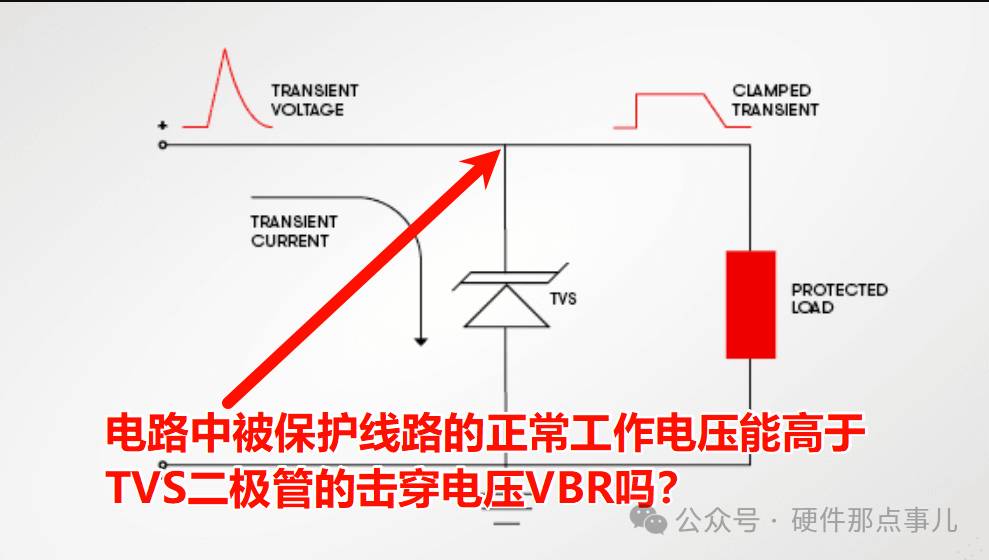 TRANSIENT VOLTAGE

CLAMPED TRANSIENT

+

TRANSIENT CURRENT

TVS

PROTECTED LOAD

电路中被保护线路的正常工作电压能高于TVS二极管的击穿电压VBR吗?

公众号 · 硬件那点事儿